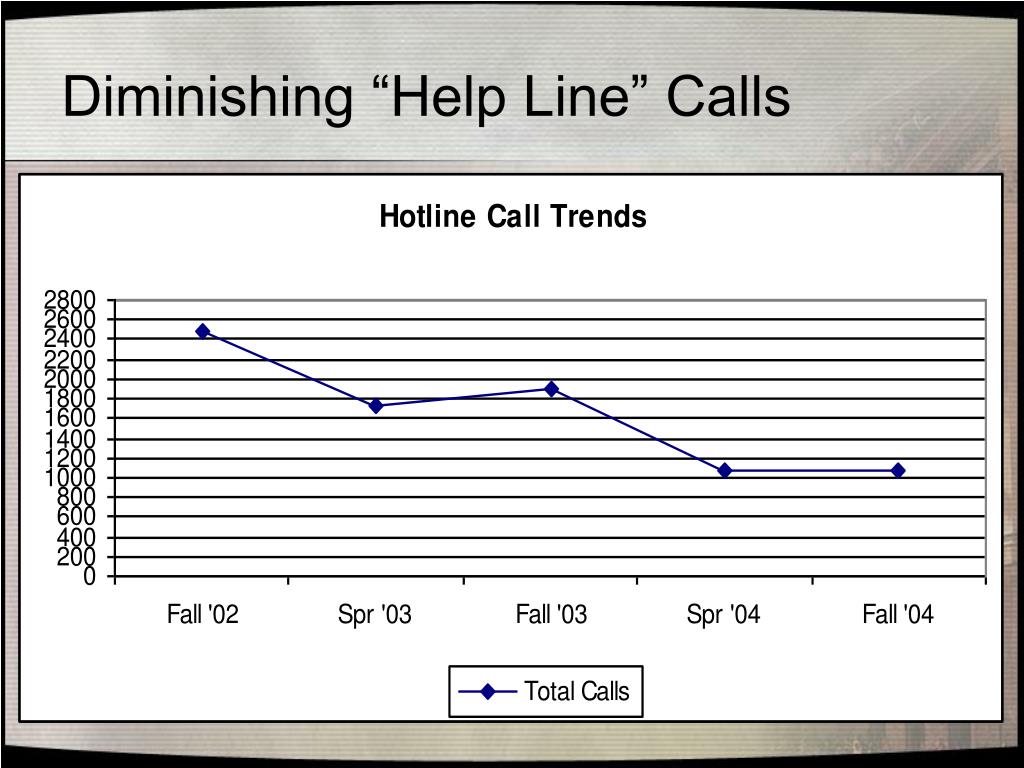 Diminishing “Help Line” Calls

Hotline Call Trends

2800
2600
2400
2200
2000
1800
1600
1400
1200
1000
800
600
400
200
0

Fall '02
Spr '03
Fall '03
Spr '04
Fall '04

Total Calls